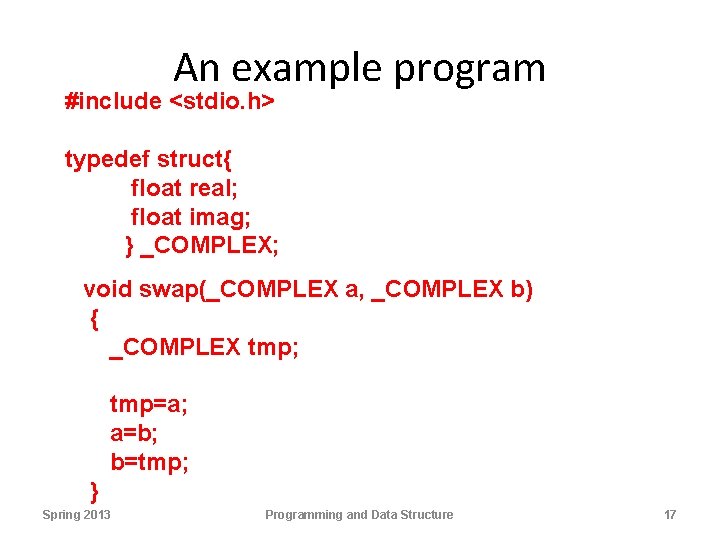 An example program

#include <stdio.h>

typedef struct{
float real;
float imag;
} _COMPLEX;

void swap(_COMPLEX a, _COMPLEX b)
{
_COMPLEX tmp;

tmp=a;
a=b;
b=tmp;
}

Spring 2013

Programming and Data Structure

17